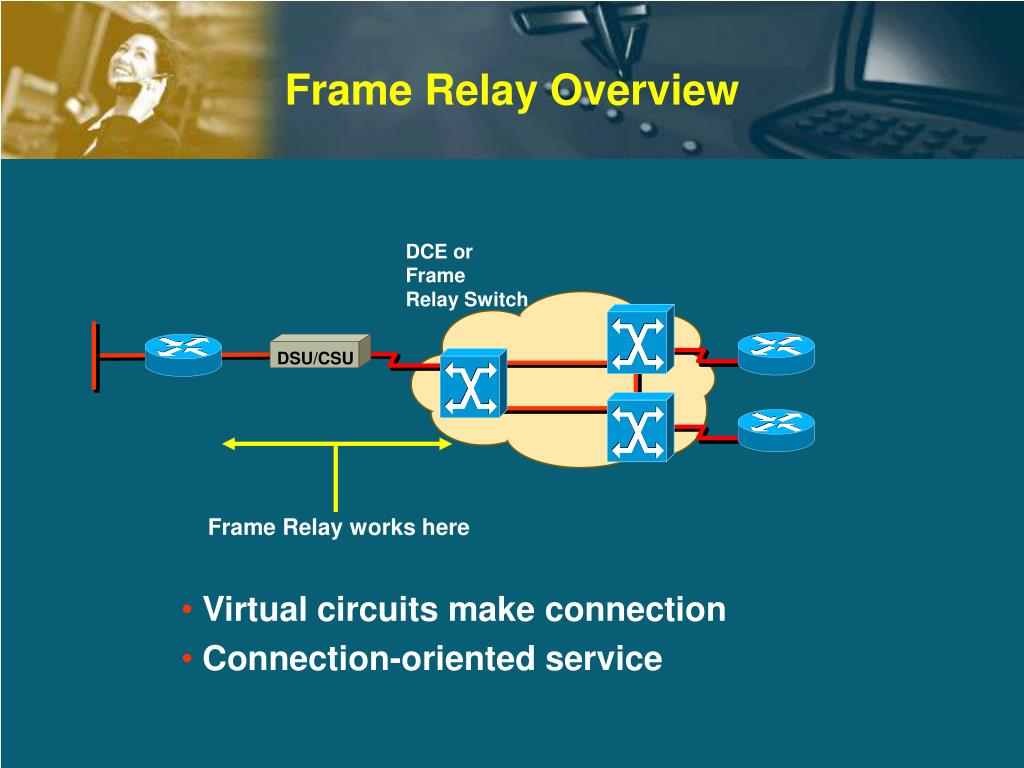 Frame Relay Overview

DCE or Frame Relay Switch

DSU/CSU

Frame Relay works here

• Virtual circuits make connection
• Connection-oriented service